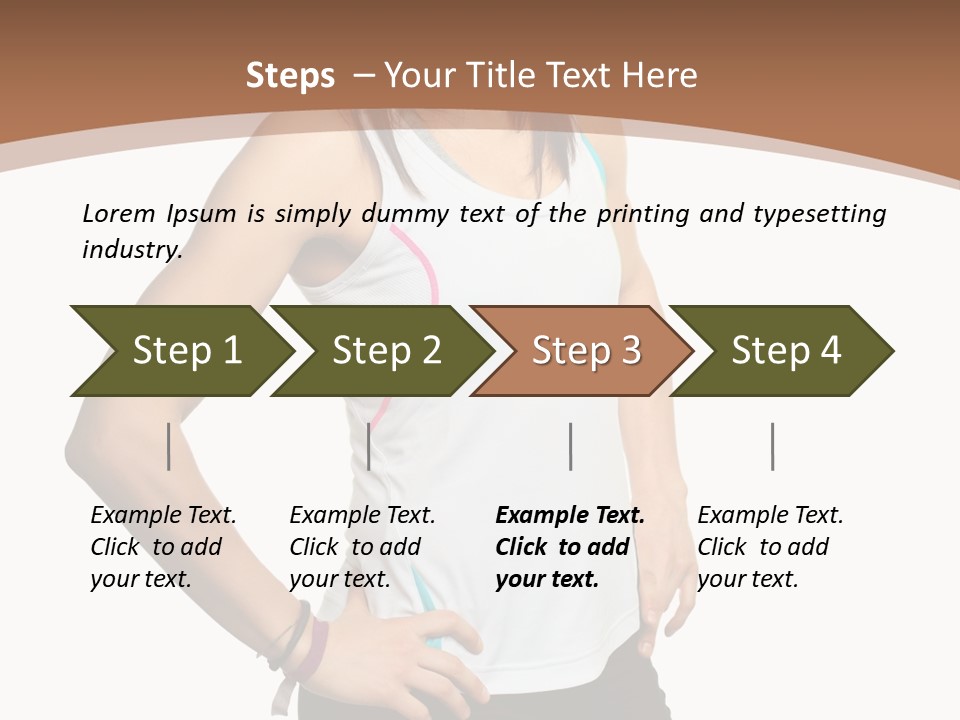 Steps – Your Title Text Here

Lorem Ipsum is simply dummy text of the printing and typesetting industry.

Step 1

Step 2

Step 3

Step 4

Example Text. Click to add your text.

Example Text. Click to add your text.

Example Text. Click to add your text.

Example Text. Click to add your text.